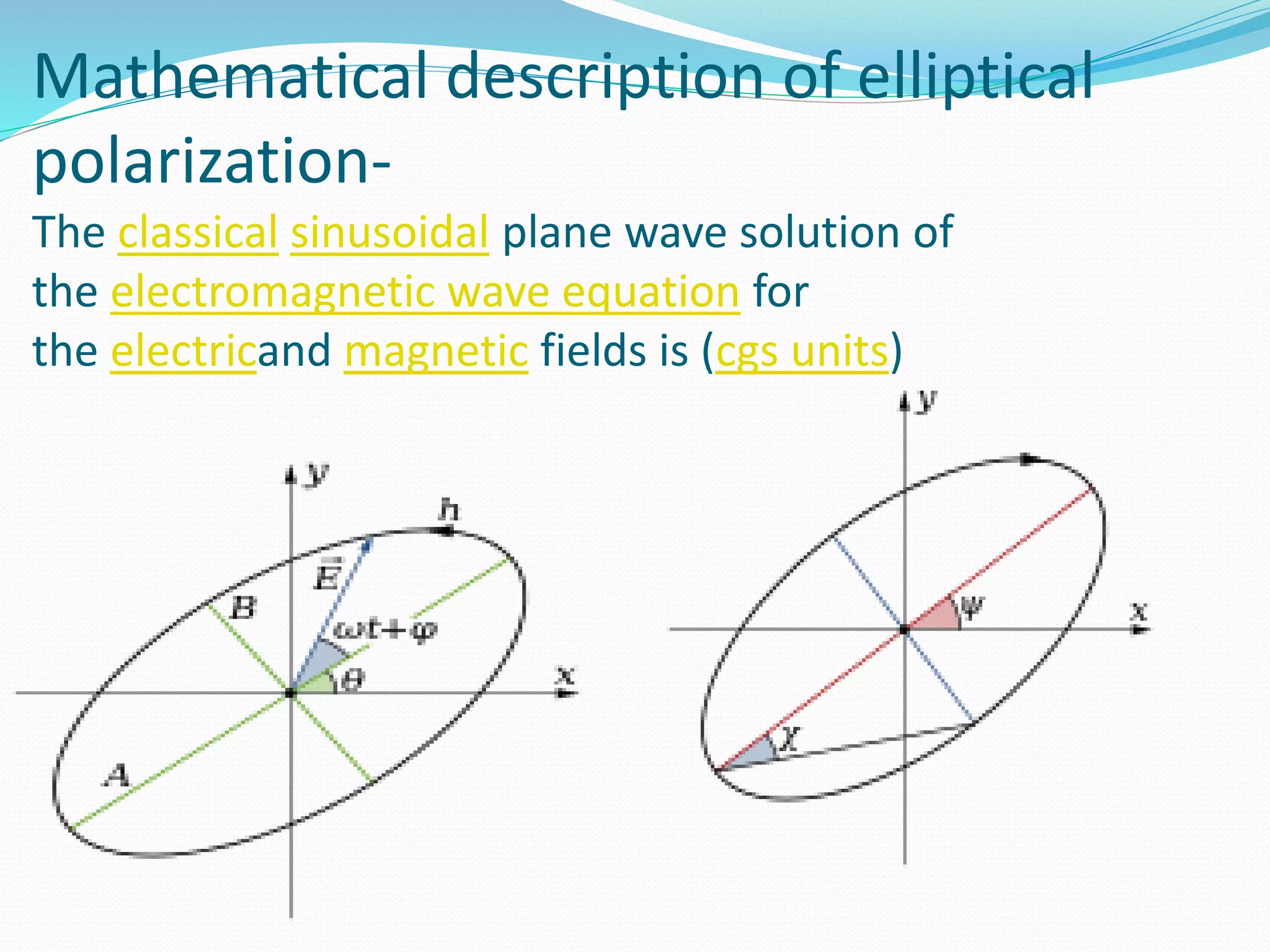 Mathematical description of elliptical polarization-

The classical sinusoidal plane wave solution of the electromagnetic wave equation for the electricand magnetic fields is (cgs units)

$y$
$h$
$\vec{E}$
$B$
$\omega t+\varphi$
$\theta$
$x$
$A$

$y$
$\psi$
$x$
$\chi$